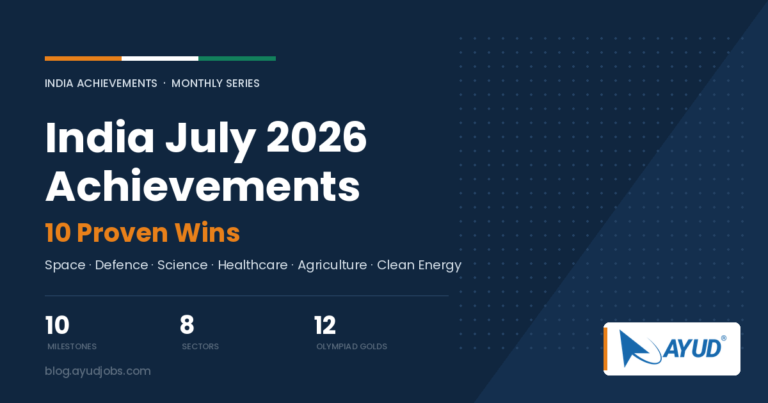 INDIA ACHIEVEMENTS · MONTHLY SERIES

India July 2026 Achievements

10 Proven Wins

Space · Defence · Science · Healthcare · Agriculture · Clean Energy

10
MILESTONES

8
SECTORS

12
OLYMPIAD GOLDS

blog.ayudjobs.com

AYUD®